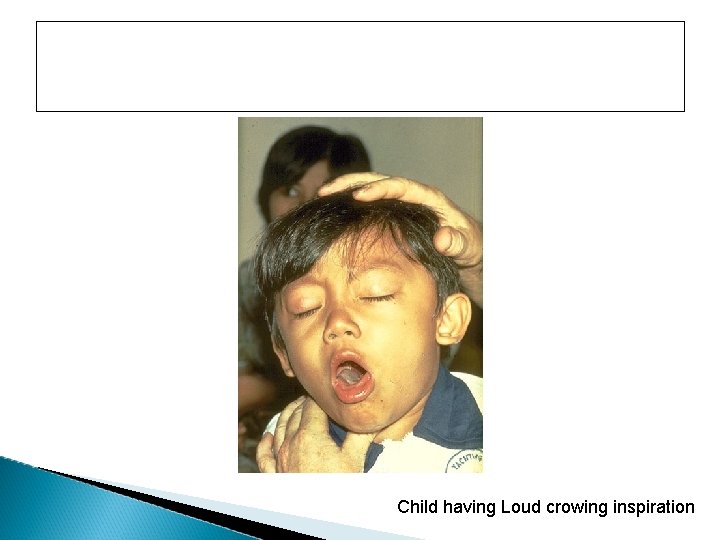 Child having Loud crowing inspiration